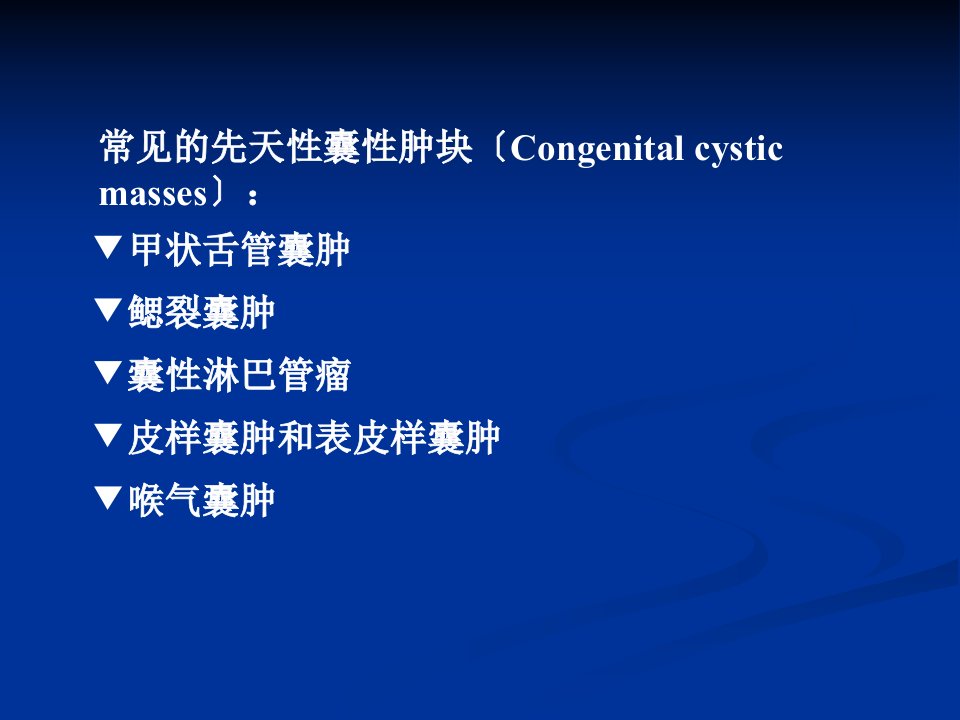 常见的先天性囊性肿块〔Congenital cystic masses〕：

▼甲状舌管囊肿

▼鳃裂囊肿

▼囊性淋巴管瘤

▼皮样囊肿和表皮样囊肿

▼喉气囊肿